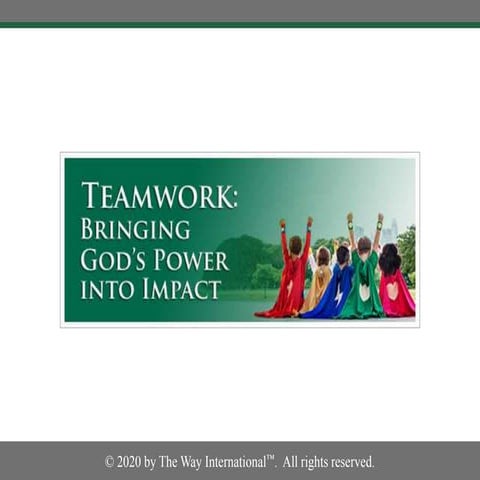 TEAMWORK:
BRINGING
GOD'S POWER
INTO IMPACT

© 2020 by The Way International™. All rights reserved.